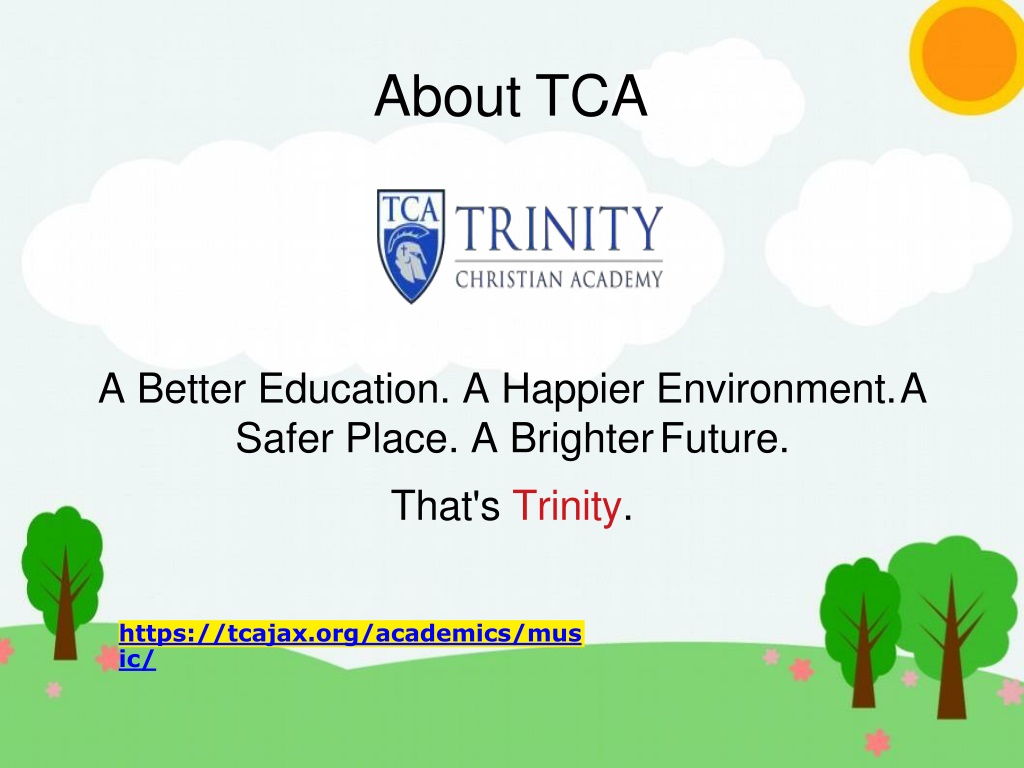 About TCA

TCA TRINITY CHRISTIAN ACADEMY

A Better Education. A Happier Environment. A Safer Place. A Brighter Future.

That's Trinity.

https://tcajax.org/academics/music/